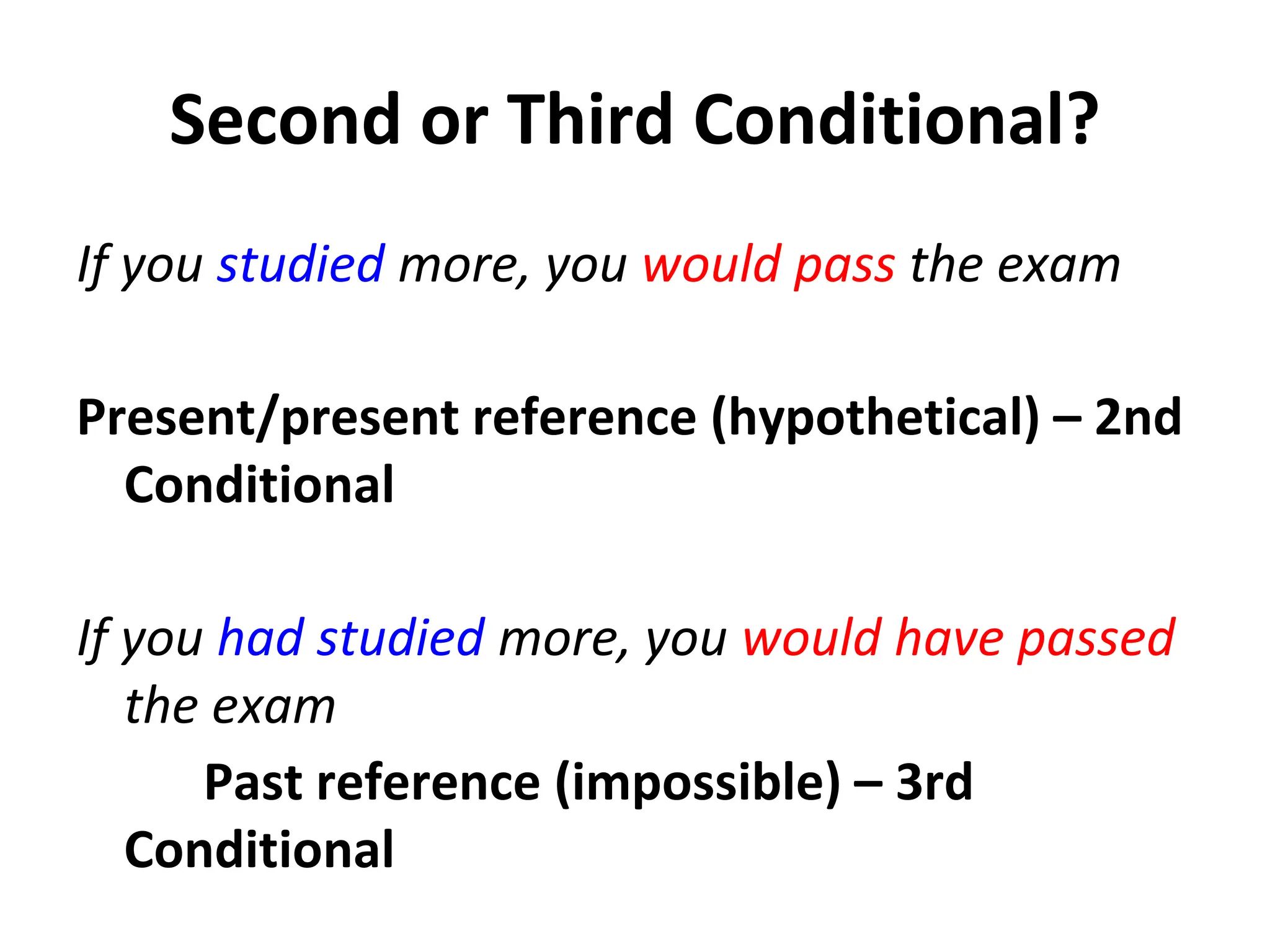 Second or Third Conditional?

If you studied more, you would pass the exam

Present/present reference (hypothetical) – 2nd Conditional

If you had studied more, you would have passed the exam

Past reference (impossible) – 3rd Conditional